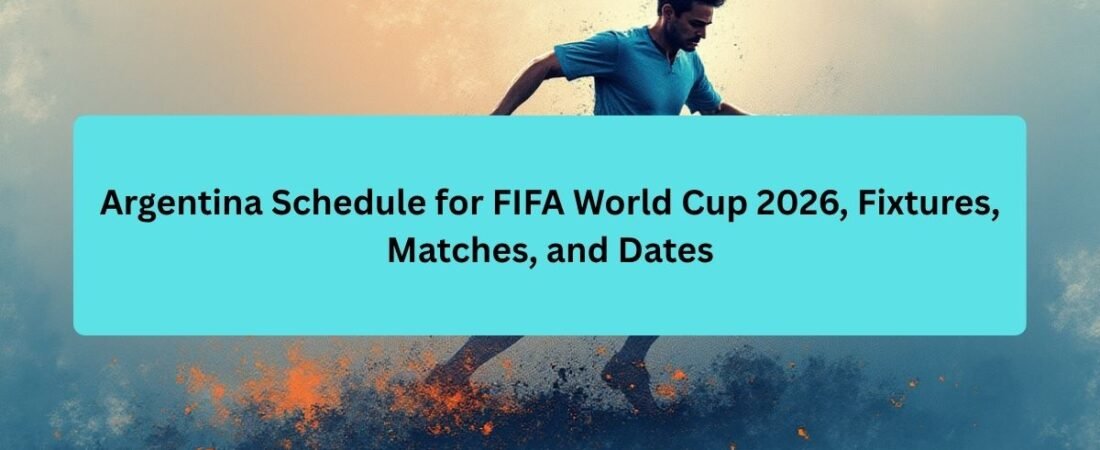 Argentina Schedule for FIFA World Cup 2026, Fixtures, Matches, and Dates